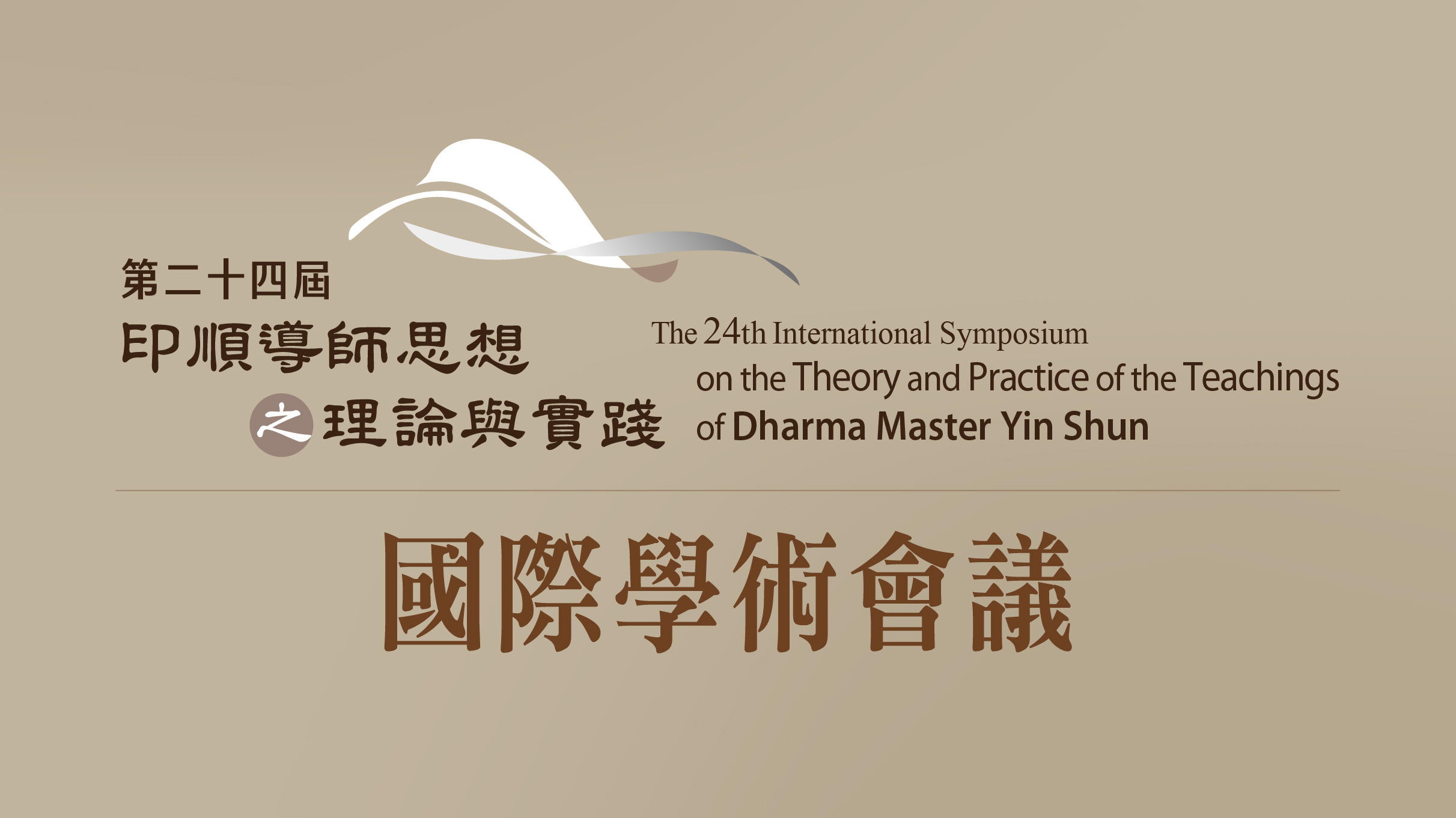 第二十四屆
印順導師思想
之理論與實踐

The 24th International Symposium
on the Theory and Practice of the Teachings
of Dharma Master Yin Shun

國際學術會議